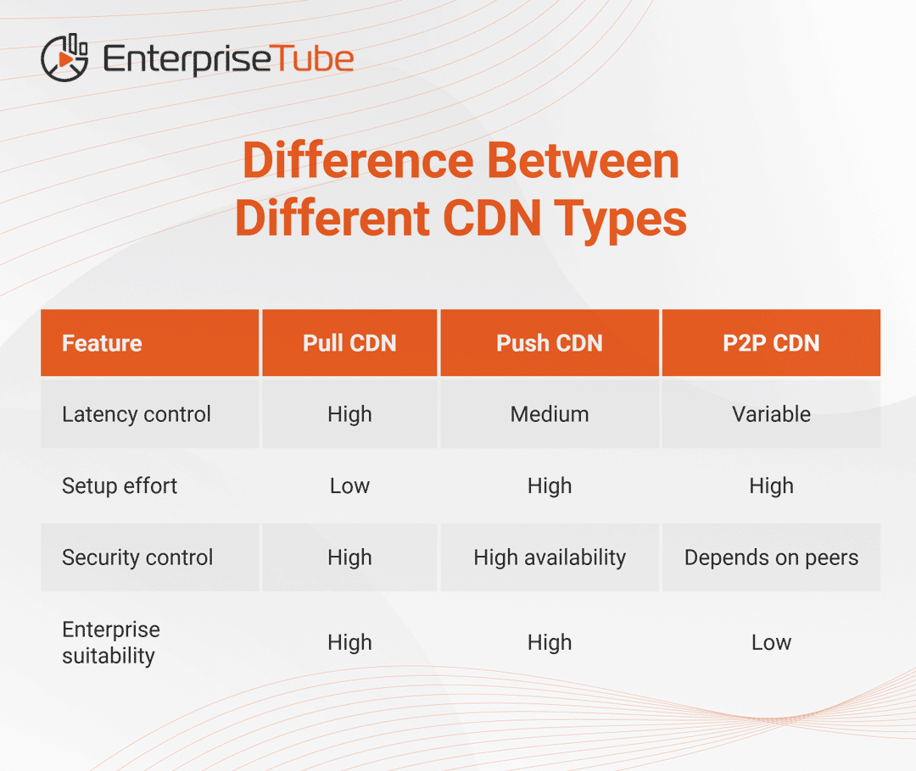 EnterpriseTube

Difference Between Different CDN Types

| Feature | Pull CDN | Push CDN | P2P CDN |
|---|---|---|---|
| Latency control | High | Medium | Variable |
| Setup effort | Low | High | High |
| Security control | High | High availability | Depends on peers |
| Enterprise suitability | High | High | Low |